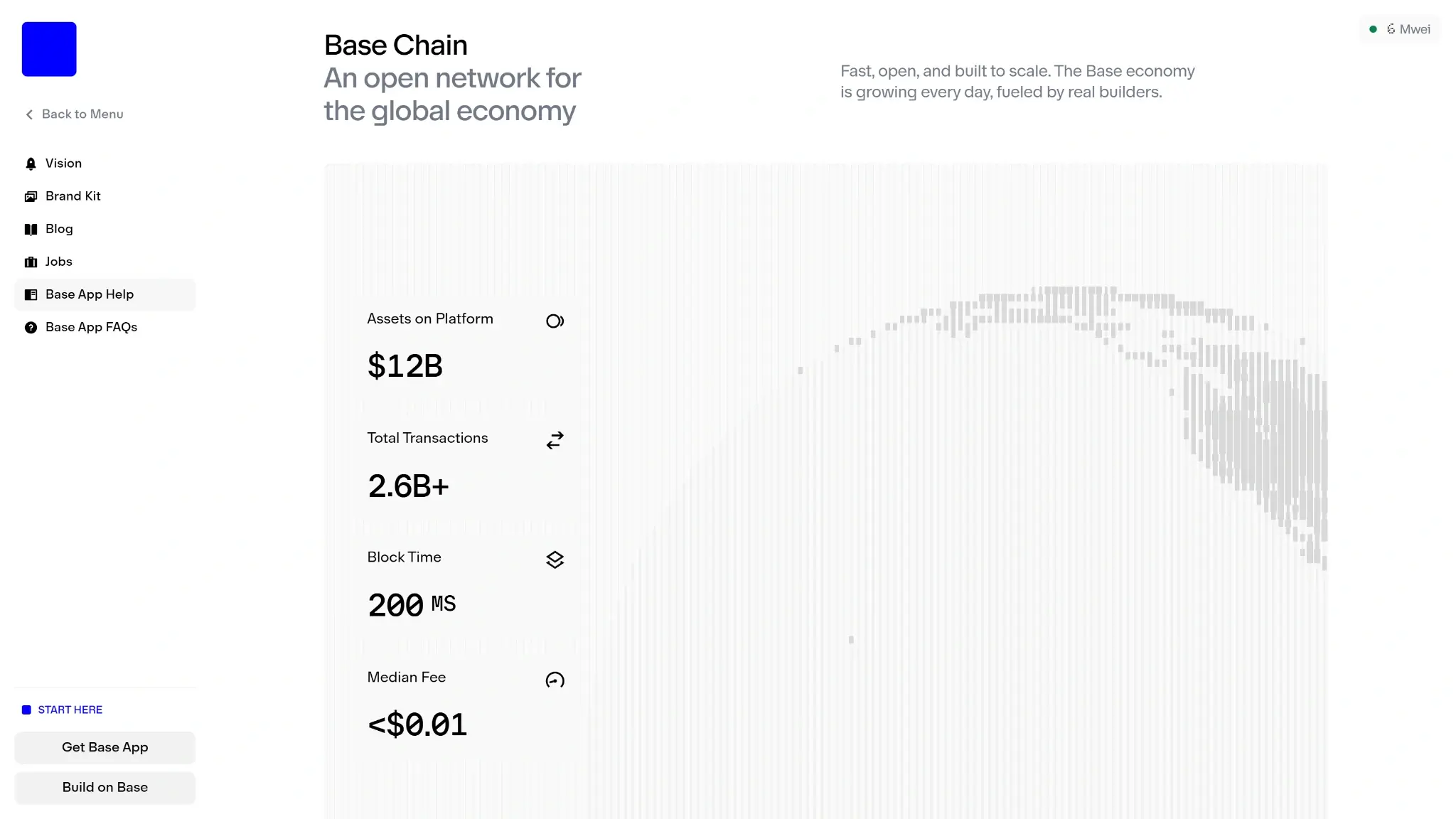 Back to Menu

Vision

Brand Kit

Blog

Jobs

Base App Help

Base App FAQs

START HERE

Get Base App

Build on Base

Base Chain
An open network for the global economy

Fast, open, and built to scale. The Base economy is growing every day, fueled by real builders.

6 Mwei

Assets on Platform

$12B

Total Transactions

2.6B+

Block Time

200 MS

Median Fee

<$0.01